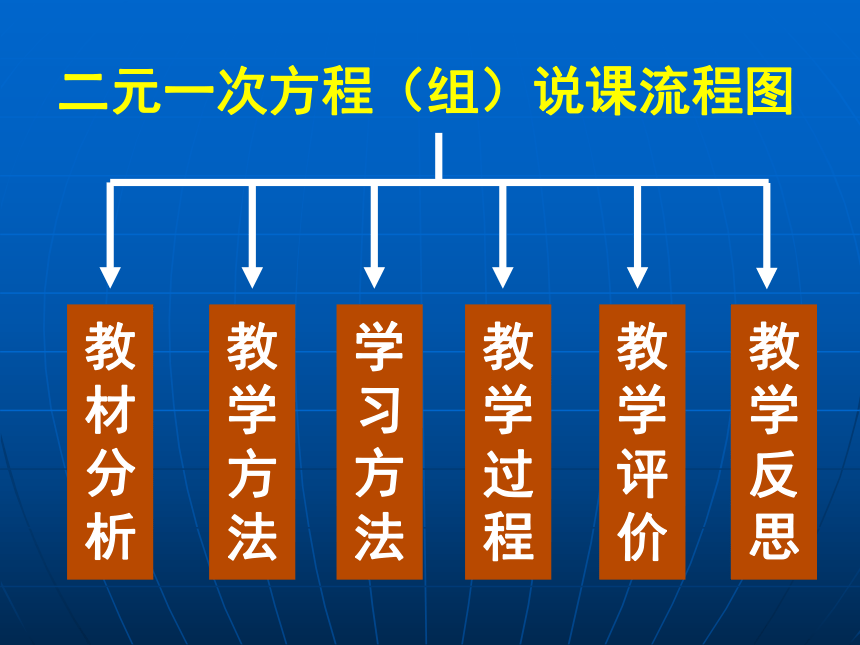 二元一次方程（组）说课流程图

教材分析

教学方法

学习方法

教学过程

教学评价

教学反思